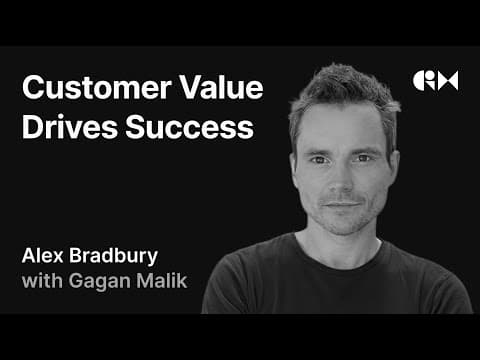 Customer Value Drives Success

Alex Bradbury
with Gagan Malik